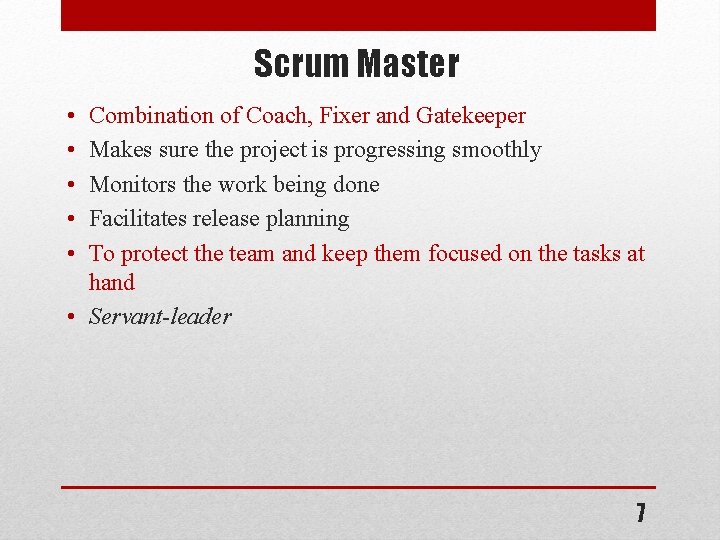 Scrum Master

• Combination of Coach, Fixer and Gatekeeper
• Makes sure the project is progressing smoothly
• Monitors the work being done
• Facilitates release planning
• To protect the team and keep them focused on the tasks at hand
• Servant-leader

7